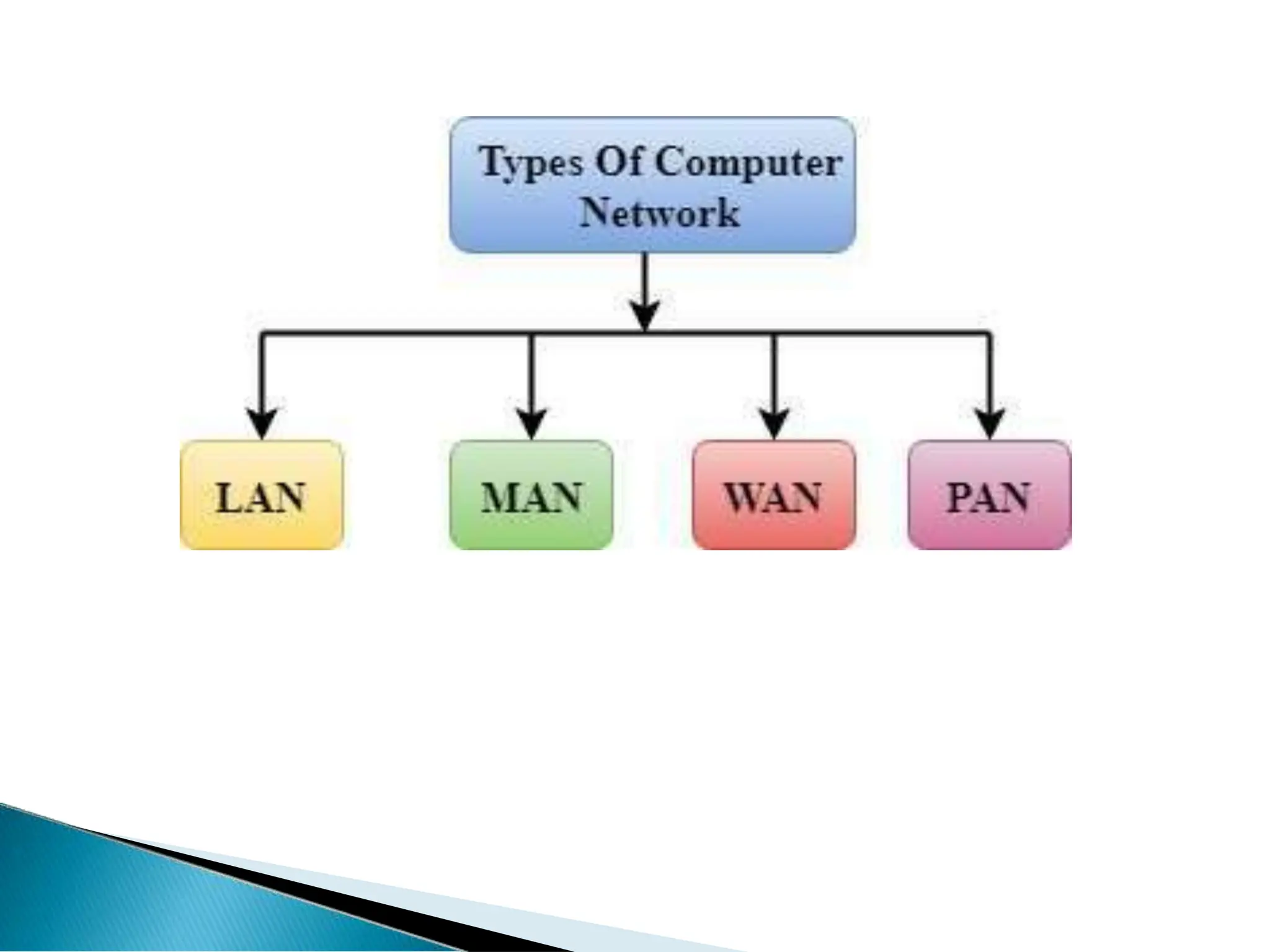 Types Of Computer Network

LAN

MAN

WAN

PAN